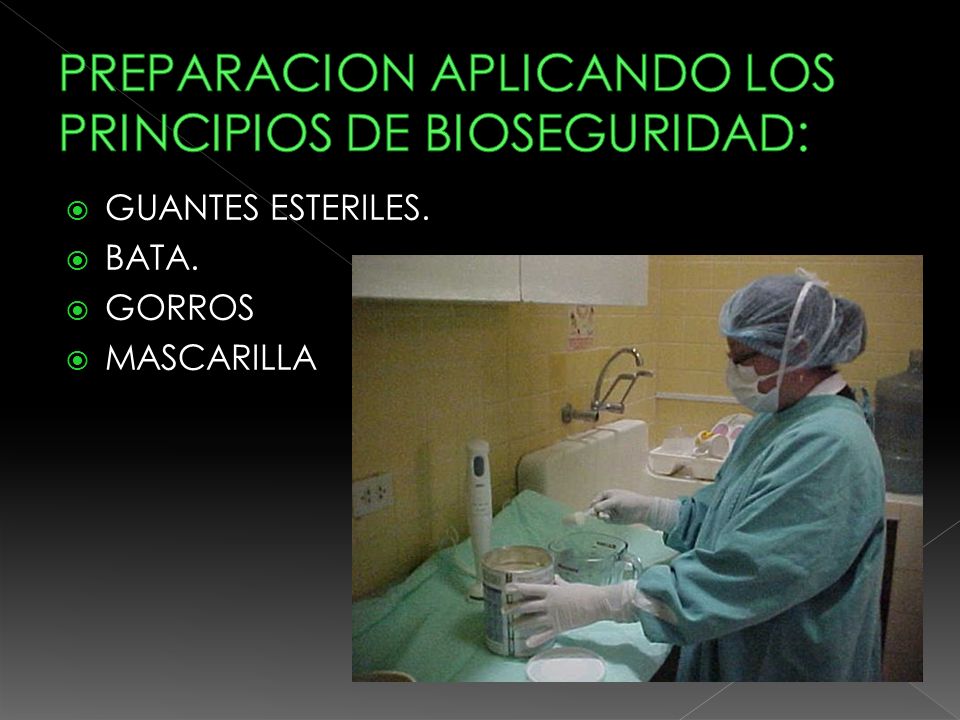 PREPARACION APLICANDO LOS PRINCIPIOS DE BIOSEGURIDAD:

GUANTES ESTERILES.
BATA.
GORROS
MASCARILLA